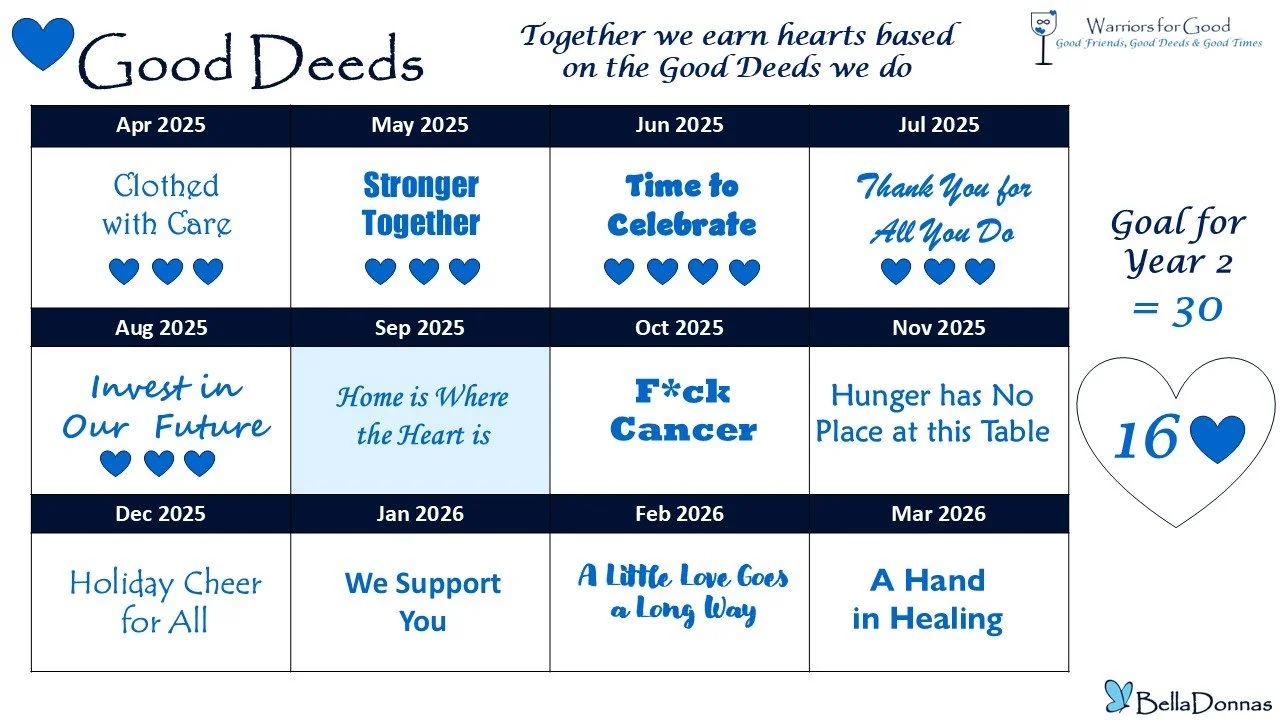 Good Deeds

Together we earn hearts based on the Good Deeds we do

Warriors for Good
Good Friends, Good Deeds & Good Times

| Apr 2025 | May 2025 | Jun 2025 | Jul 2025 |
|---|---|---|---|
| Clothed with Care | Stronger Together | Time to Celebrate | Thank You for All You Do |
| Aug 2025 | Sep 2025 | Oct 2025 | Nov 2025 |
| Invest in Our Future | Home is Where the Heart is | F*ck Cancer | Hunger has No Place at this Table |
| Dec 2025 | Jan 2026 | Feb 2026 | Mar 2026 |
| Holiday Cheer for All | We Support You | A Little Love Goes a Long Way | A Hand in Healing |

Goal for Year 2 = 30

16

BellaDonnas